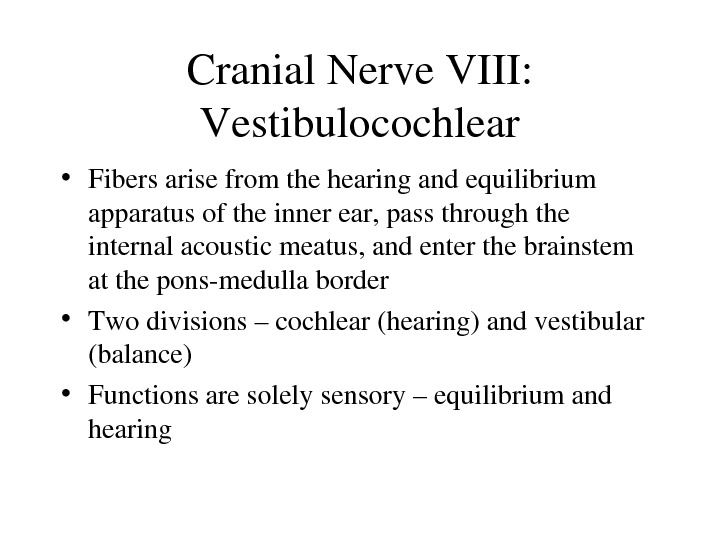 Cranial Nerve VIII: Vestibulocochlear

• Fibers arise from the hearing and equilibrium apparatus of the inner ear, pass through the internal acoustic meatus, and enter the brainstem at the pons-medulla border

• Two divisions – cochlear (hearing) and vestibular (balance)

• Functions are solely sensory – equilibrium and hearing